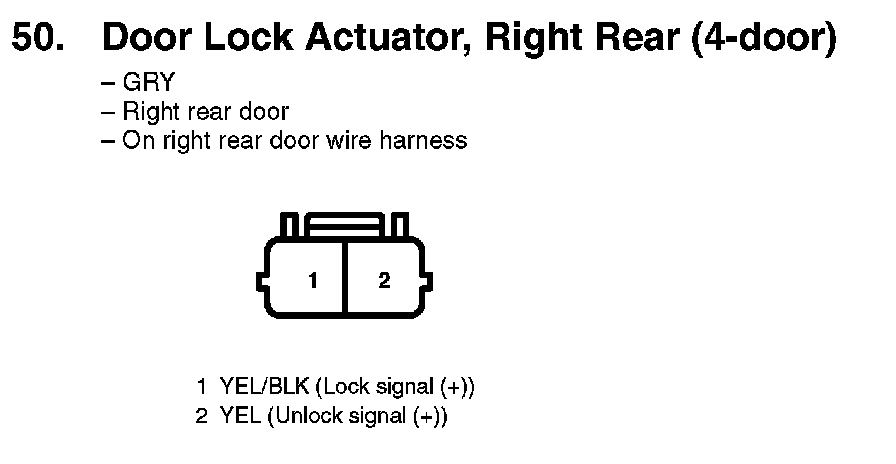 50. Door Lock Actuator, Right Rear (4-door)

– GRY
– Right rear door
– On right rear door wire harness

1
2

1 YEL/BLK (Lock signal (+))
2 YEL (Unlock signal (+))